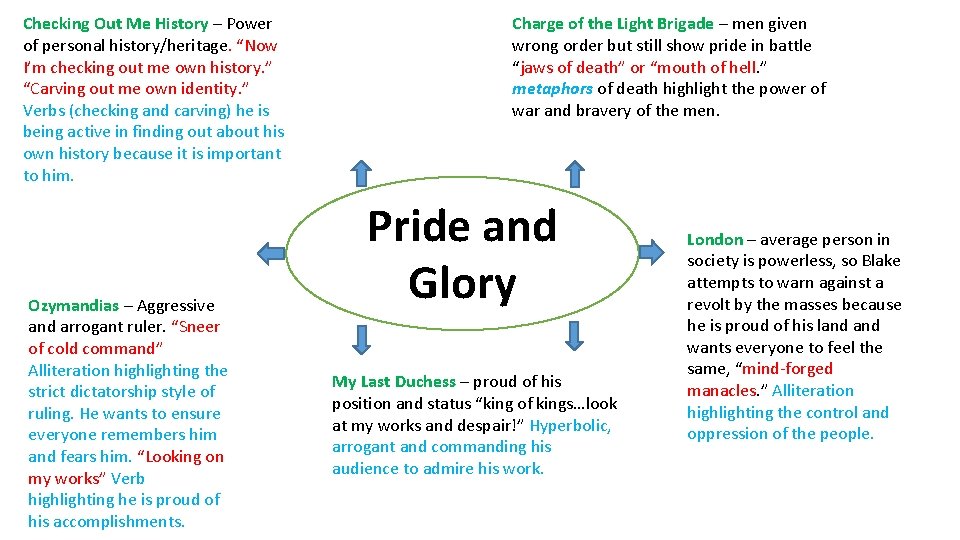 Checking Out Me History – Power of personal history/heritage. "Now I'm checking out me own history." "Carving out me own identity." Verbs (checking and carving) he is being active in finding out about his own history because it is important to him.

Charge of the Light Brigade – men given wrong order but still show pride in battle "jaws of death" or "mouth of hell." metaphors of death highlight the power of war and bravery of the men.

Pride and Glory

Ozymandias – Aggressive and arrogant ruler. "Sneer of cold command" Alliteration highlighting the strict dictatorship style of ruling. He wants to ensure everyone remembers him and fears him. "Looking on my works" Verb highlighting he is proud of his accomplishments.

My Last Duchess – proud of his position and status "king of kings…look at my works and despair!" Hyperbolic, arrogant and commanding his audience to admire his work.

London – average person in society is powerless, so Blake attempts to warn against a revolt by the masses because he is proud of his land and wants everyone to feel the same, "mind-forged manacles." Alliteration highlighting the control and oppression of the people.